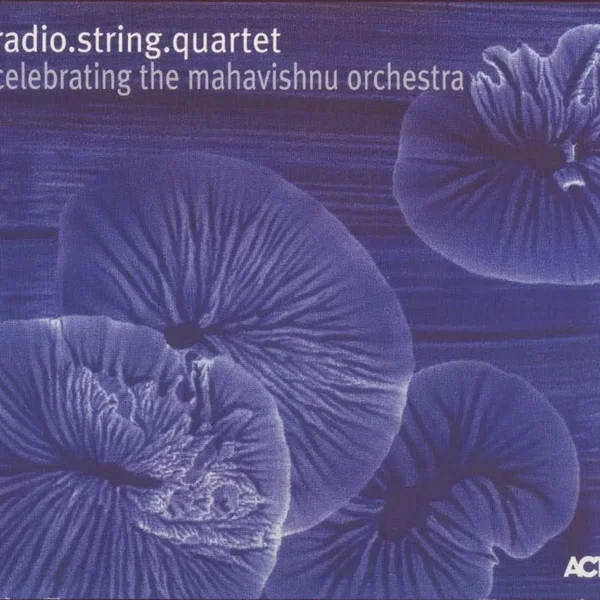 radio.string.quartet
celebrating the mahavishnu orchestra

ACT